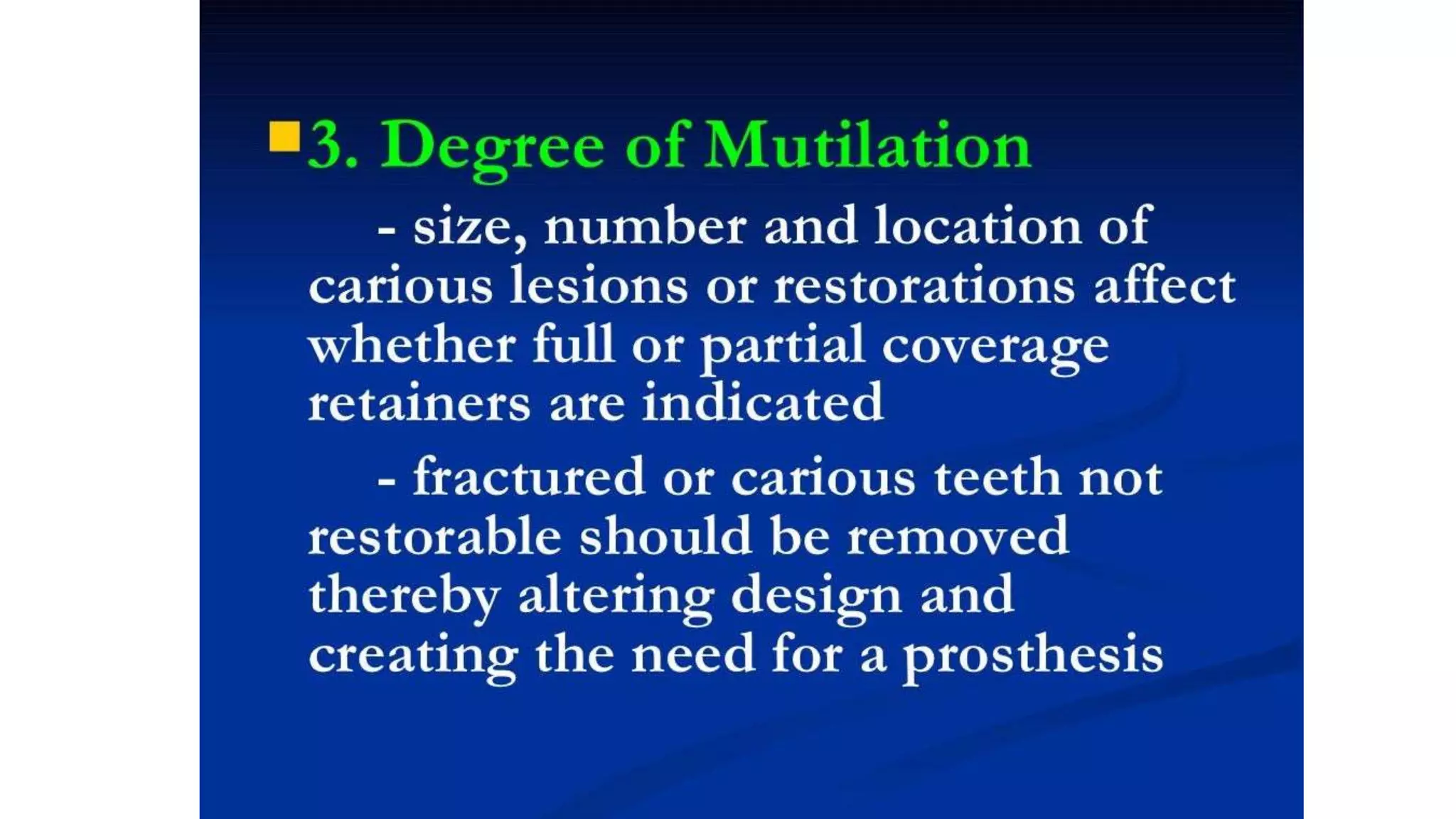 3. Degree of Mutilation

- size, number and location of carious lesions or restorations affect whether full or partial coverage retainers are indicated

- fractured or carious teeth not restorable should be removed thereby altering design and creating the need for a prosthesis